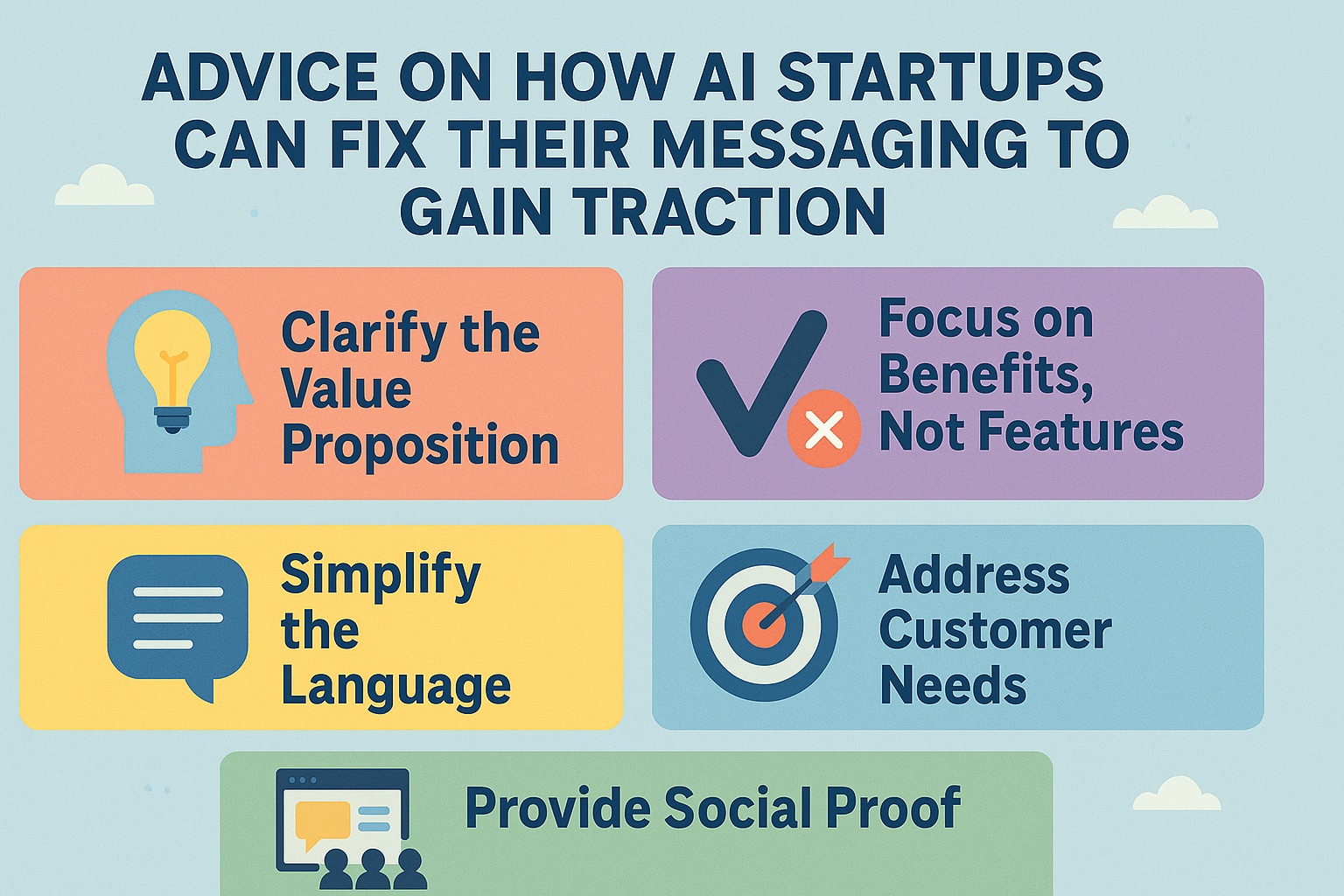 ADVICE ON HOW AI STARTUPS CAN FIX THEIR MESSAGING TO GAIN TRACTION

Clarify the Value Proposition

Focus on Benefits, Not Features

Simplify the Language

Address Customer Needs

Provide Social Proof